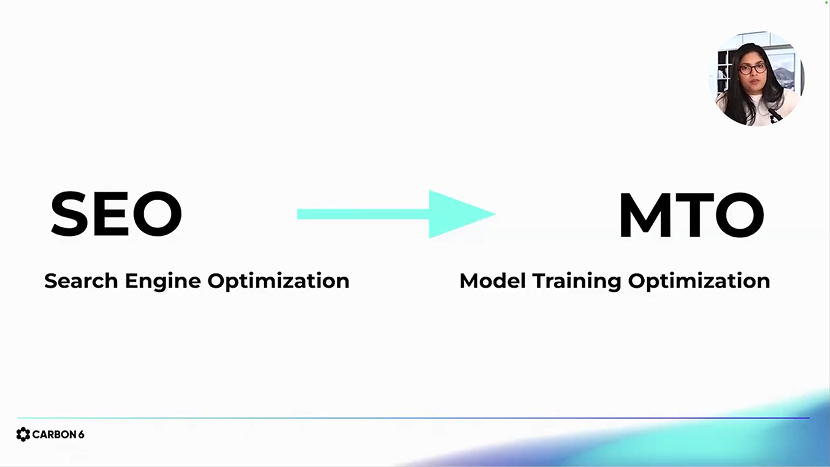 SEO

Search Engine Optimization

MTO

Model Training Optimization

CARBON 6